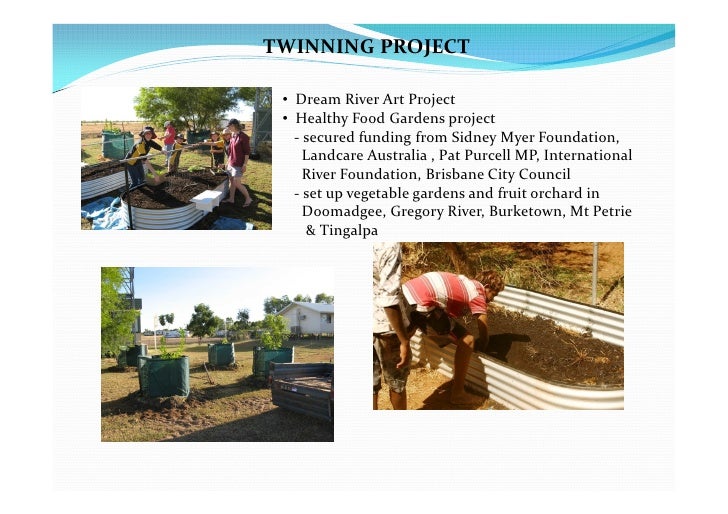 TWINNING PROJECT

• Dream River Art Project
• Healthy Food Gardens project
- secured funding from Sidney Myer Foundation, Landcare Australia , Pat Purcell MP, International River Foundation, Brisbane City Council
- set up vegetable gardens and fruit orchard in Doomadgee, Gregory River, Burketown, Mt Petrie & Tingalpa